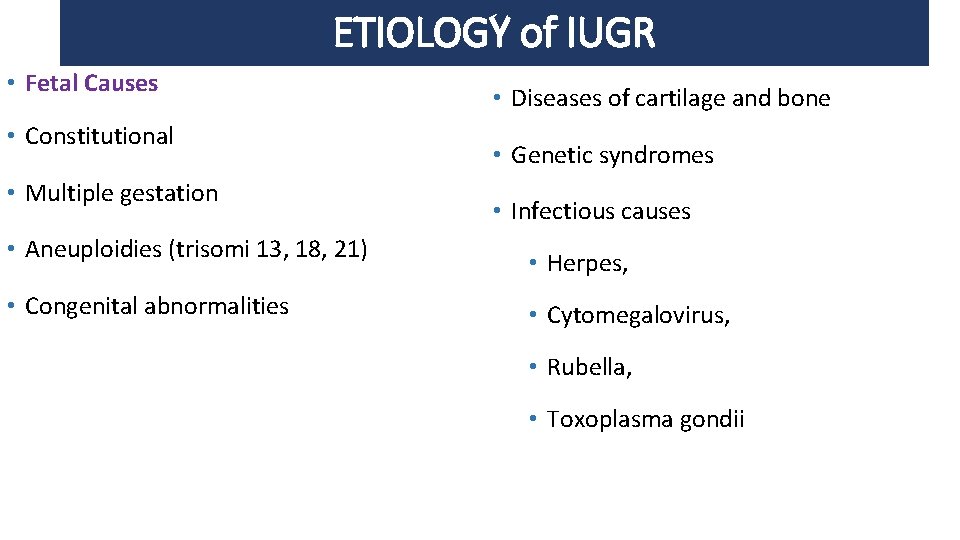 ETIOLOGY of IUGR

• Fetal Causes

• Constitutional

• Multiple gestation

• Aneuploidies (trisomi 13, 18, 21)

• Congenital abnormalities

• Diseases of cartilage and bone

• Genetic syndromes

• Infectious causes

• Herpes,

• Cytomegalovirus,

• Rubella,

• Toxoplasma gondii